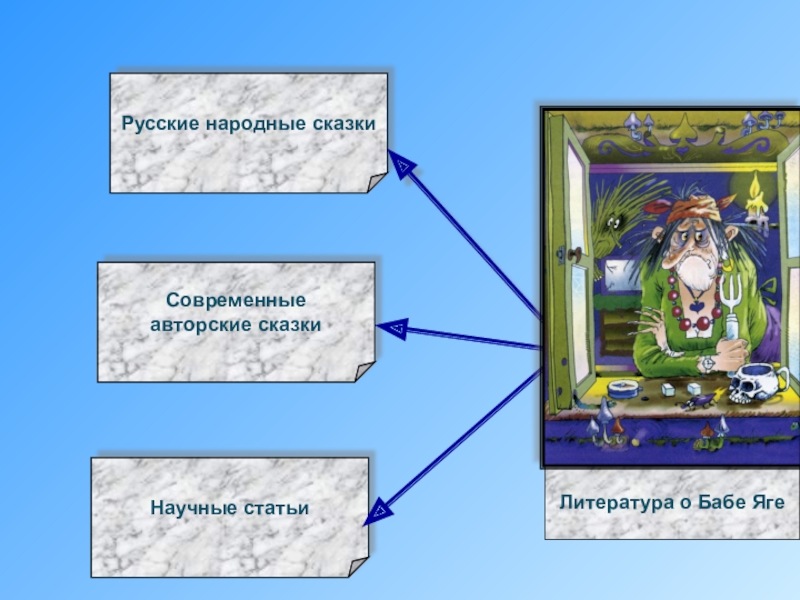 Русские народные сказки

Современные авторские сказки

Научные статьи

Литература о Бабе Яге